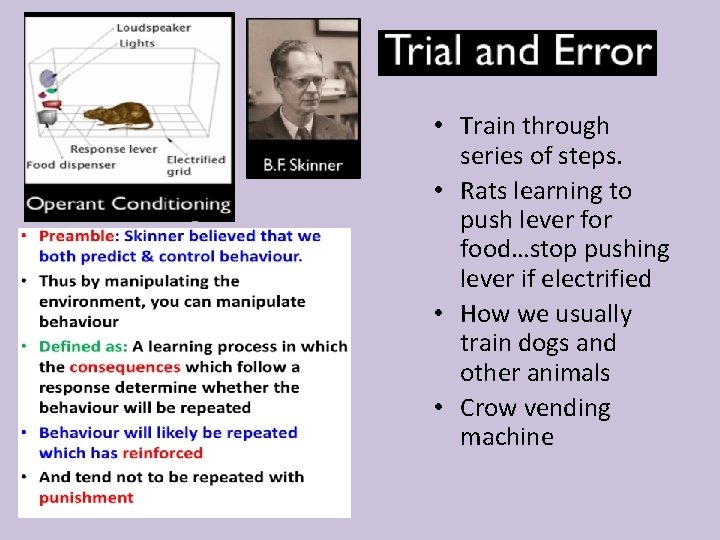 Loudspeaker
Lights
Response lever
Food dispenser
Electrified grid
Operant Conditioning

B.F. Skinner

Trial and Error

• Train through series of steps.
• Rats learning to push lever for food...stop pushing lever if electrified
• How we usually train dogs and other animals
• Crow vending machine

• Preamble: Skinner believed that we both predict & control behaviour.
• Thus by manipulating the environment, you can manipulate behaviour
• Defined as: A learning process in which the consequences which follow a response determine whether the behaviour will be repeated
• Behaviour will likely be repeated which has reinforced
• And tend not to be repeated with punishment